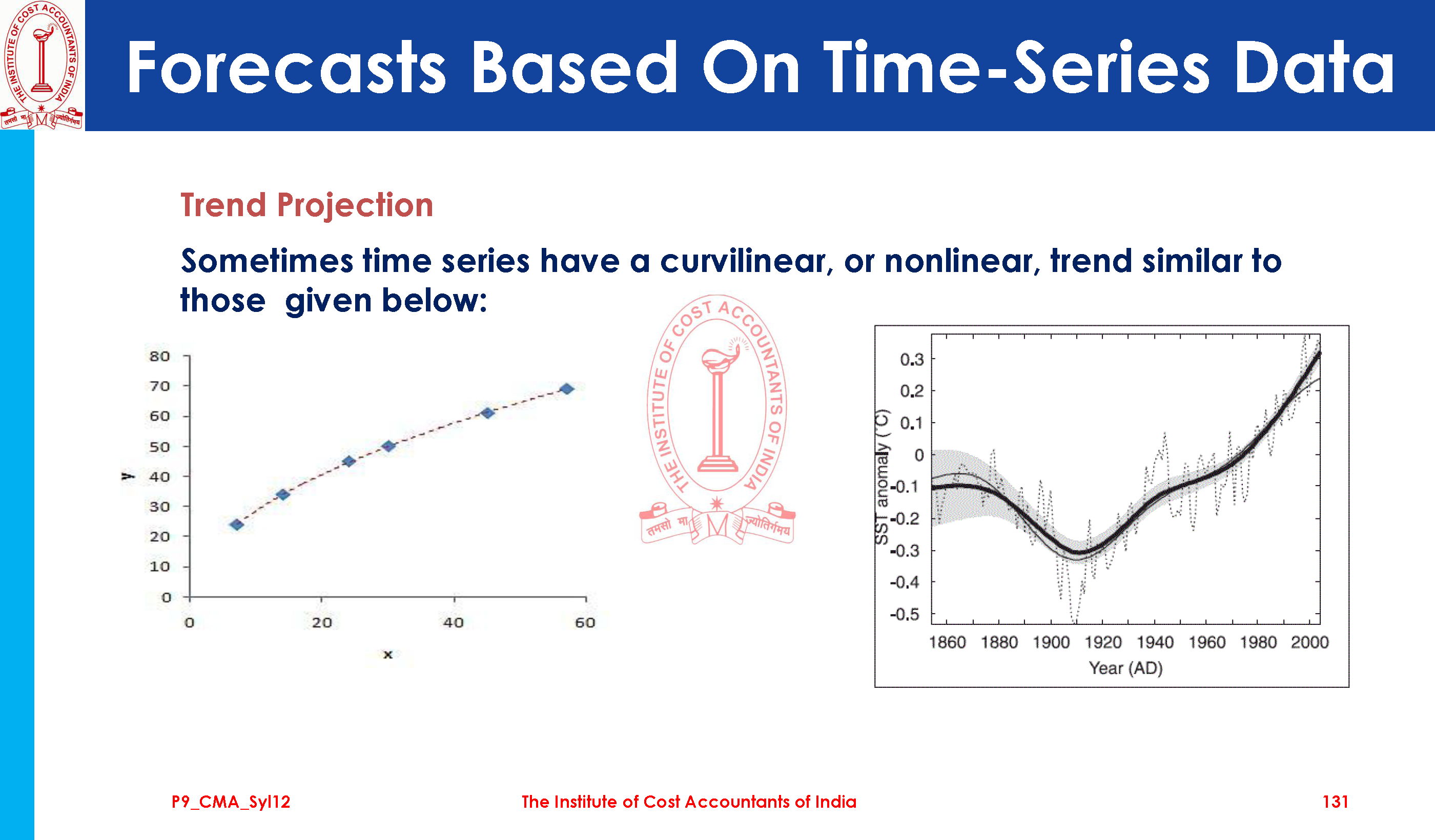 THE INSTITUTE OF COST ACCOUNTANTS OF INDIA
तमसो मा ज्योतिर्गमय

Forecasts Based On Time-Series Data

Trend Projection

Sometimes time series have a curvilinear, or nonlinear, trend similar to those given below:

80
70
60
50
40
30
20
10
0
y
0
20
40
60
x

THE INSTITUTE OF COST ACCOUNTANTS OF INDIA
तमसो मा ज्योतिर्गमय

0.3
0.2
0.1
0
-0.1
-0.2
-0.3
-0.4
-0.5
SST anomaly (°C)
1860
1880
1900
1920
1940
1960
1980
2000
Year (AD)

P9_CMA_Syl12
The Institute of Cost Accountants of India
131